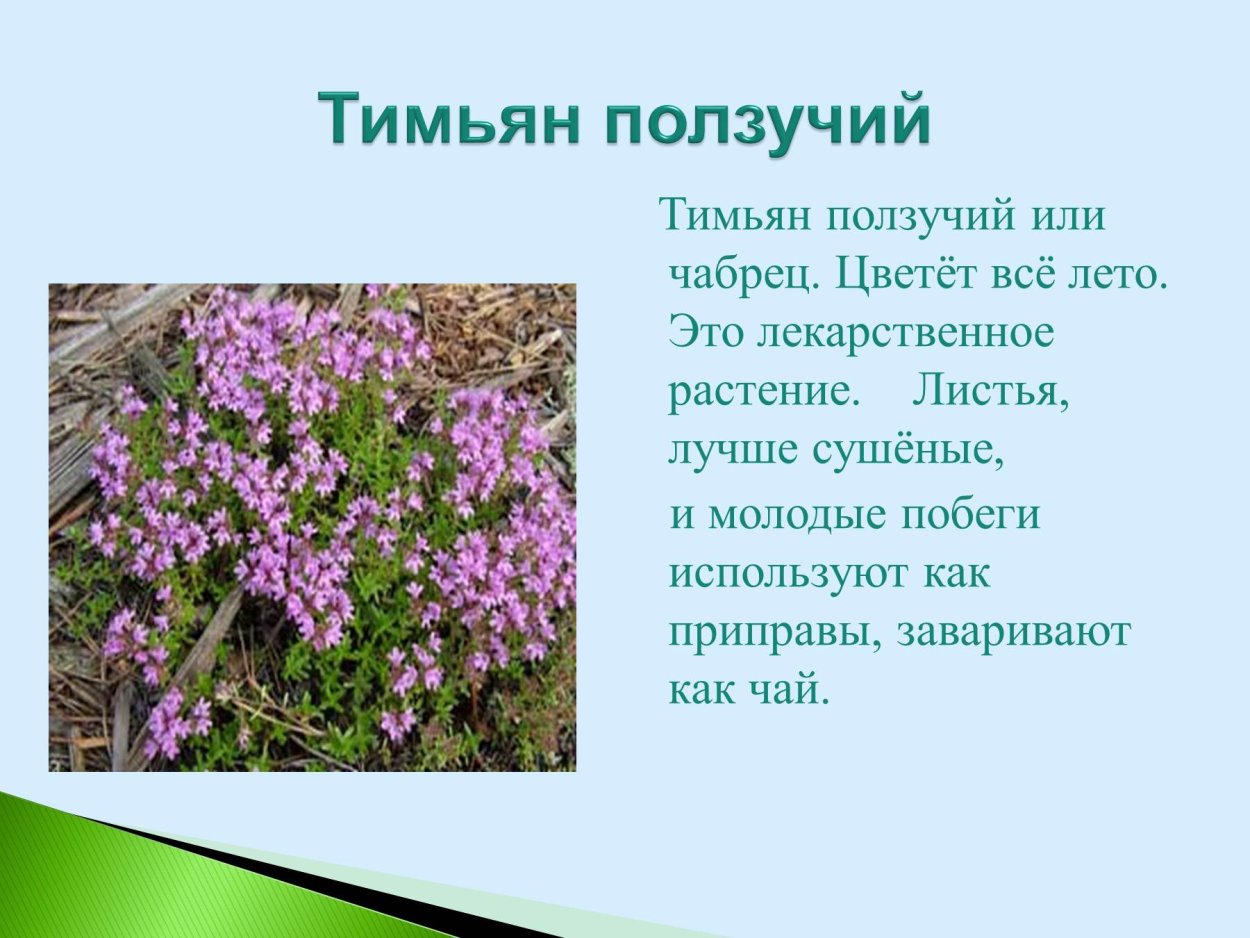 Тимьян ползучий

Тимьян ползучий или чабрец. Цветёт всё лето. Это лекарственное растение. Листья, лучше сушёные,

и молодые побеги используют как приправы, заваривают как чай.